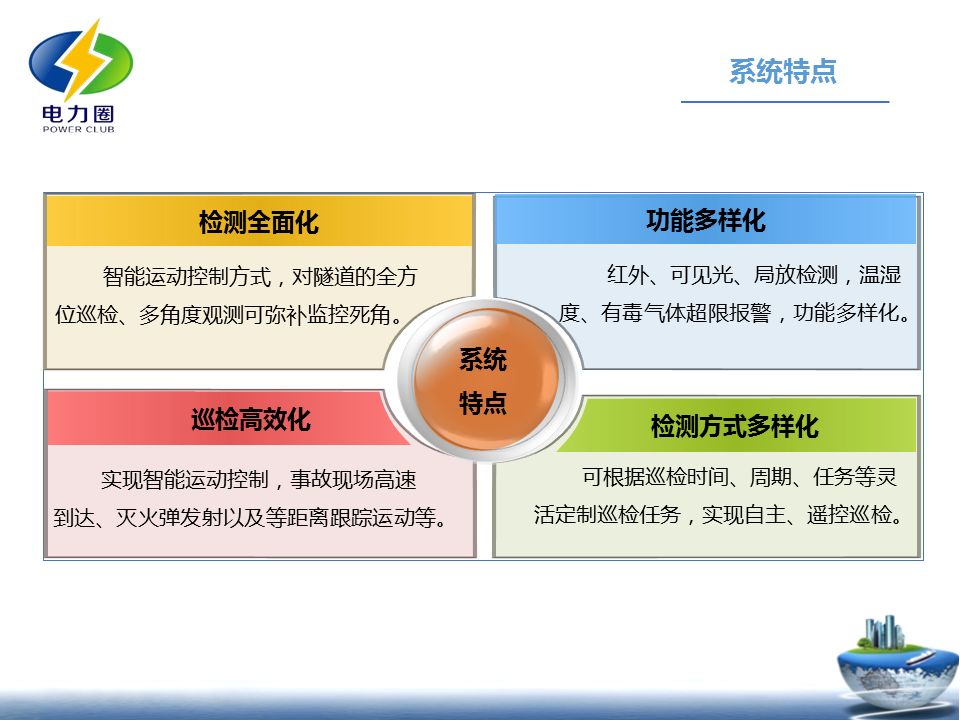 电力圈
POWER CLUB

系统特点

检测全面化

智能运动控制方式，对隧道的全方位巡检、多角度观测可弥补监控死角。

功能多样化

红外、可见光、局放检测，温湿度、有毒气体超限报警，功能多样化。

系统特点

巡检高效化

实现智能运动控制，事故现场高速到达、灭火弹发射以及等距离跟踪运动等。

检测方式多样化

可根据巡检时间、周期、任务等灵活定制巡检任务，实现自主、遥控巡检。